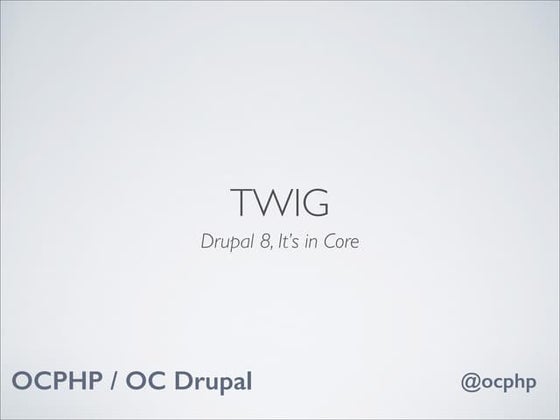 TWIG

Drupal 8, It's in Core

OCPHP / OC Drupal

@ocphp